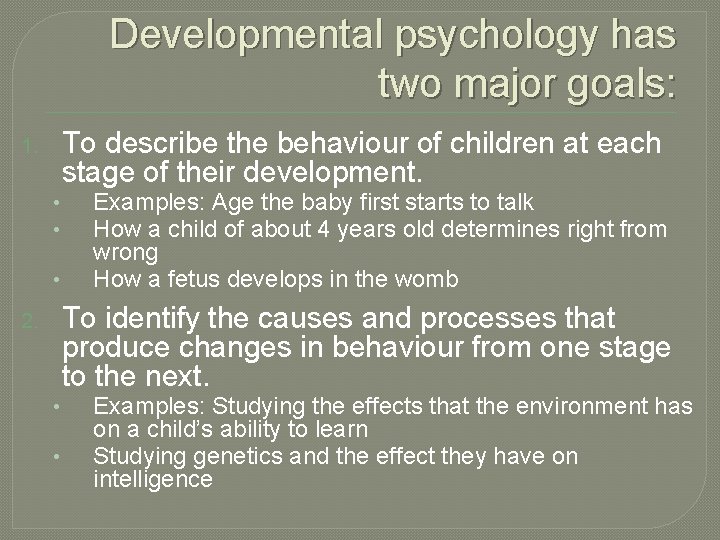 Developmental psychology has two major goals:

1. To describe the behaviour of children at each stage of their development.
• Examples: Age the baby first starts to talk
• How a child of about 4 years old determines right from wrong
• How a fetus develops in the womb

2. To identify the causes and processes that produce changes in behaviour from one stage to the next.
• Examples: Studying the effects that the environment has on a child's ability to learn
• Studying genetics and the effect they have on intelligence